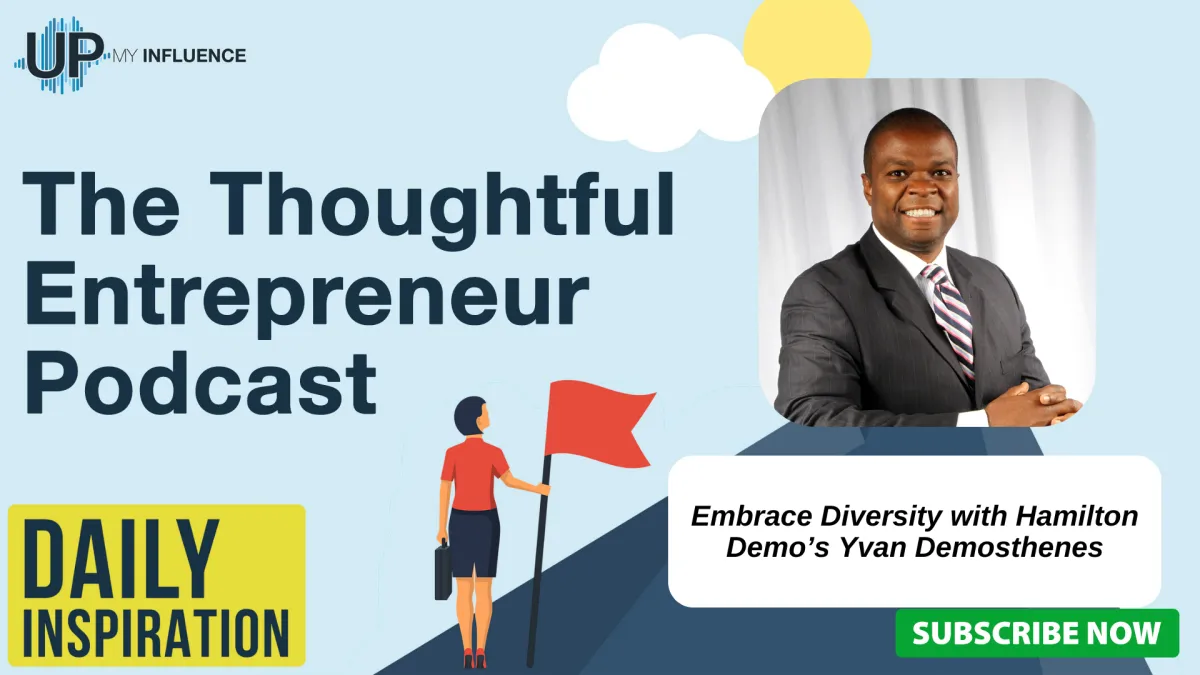 UP MY INFLUENCE

The Thoughtful Entrepreneur Podcast

DAILY INSPIRATION

Embrace Diversity with Hamilton Demo's Yvan Demosthenes

SUBSCRIBE NOW